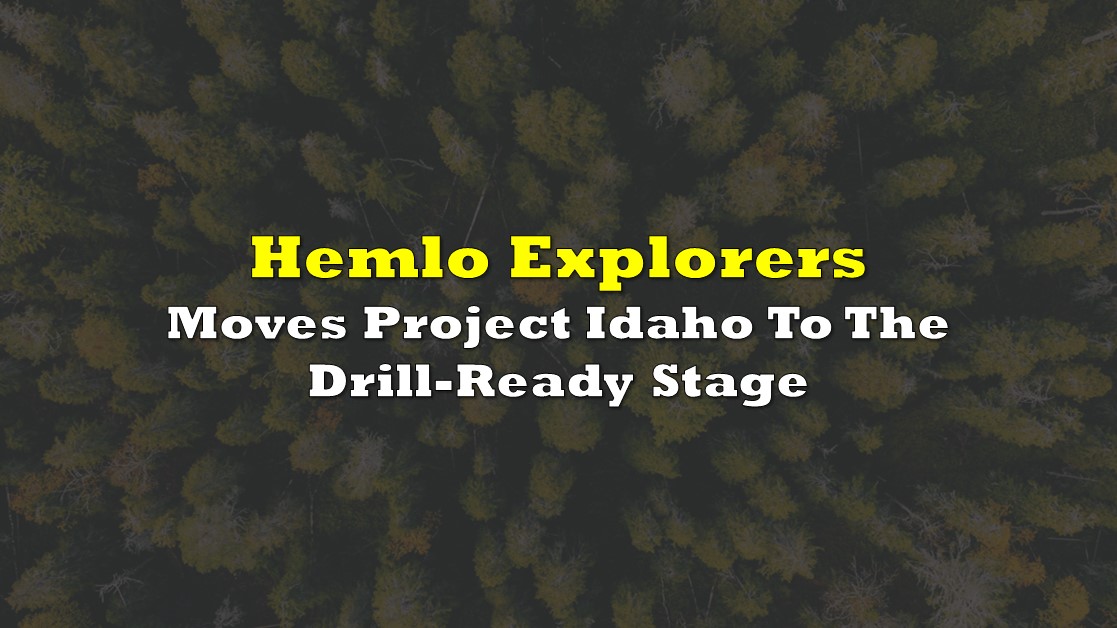 Hemlo Explorers
Moves Project Idaho To The Drill-Ready Stage